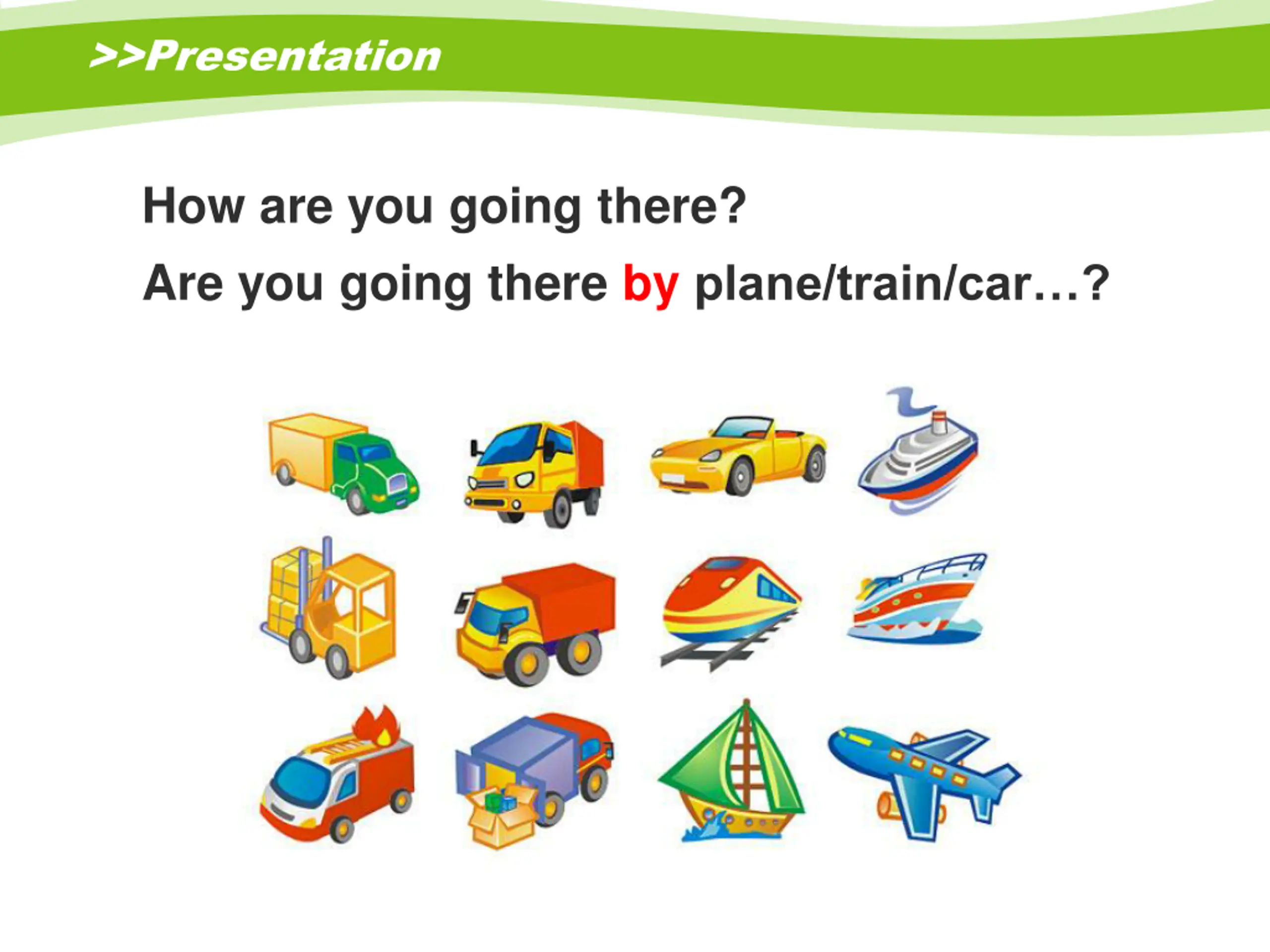 >>Presentation

How are you going there?

Are you going there by plane/train/car…?